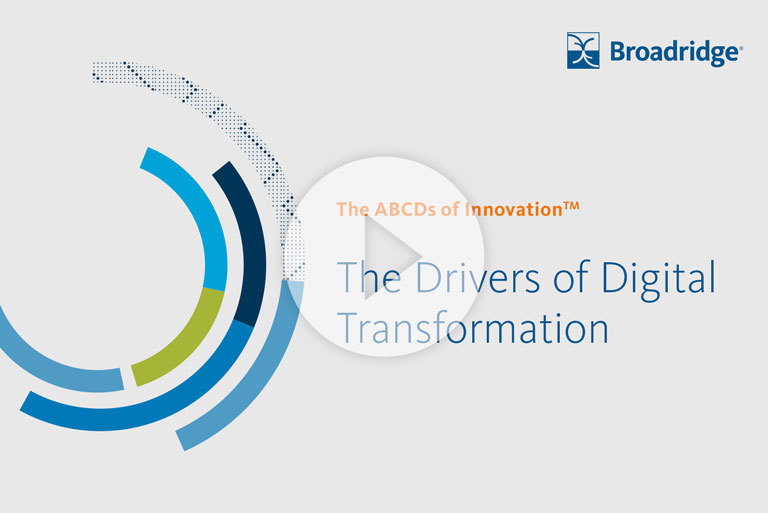 Broadridge®

The ABCDs of Innovation™

The Drivers of Digital Transformation